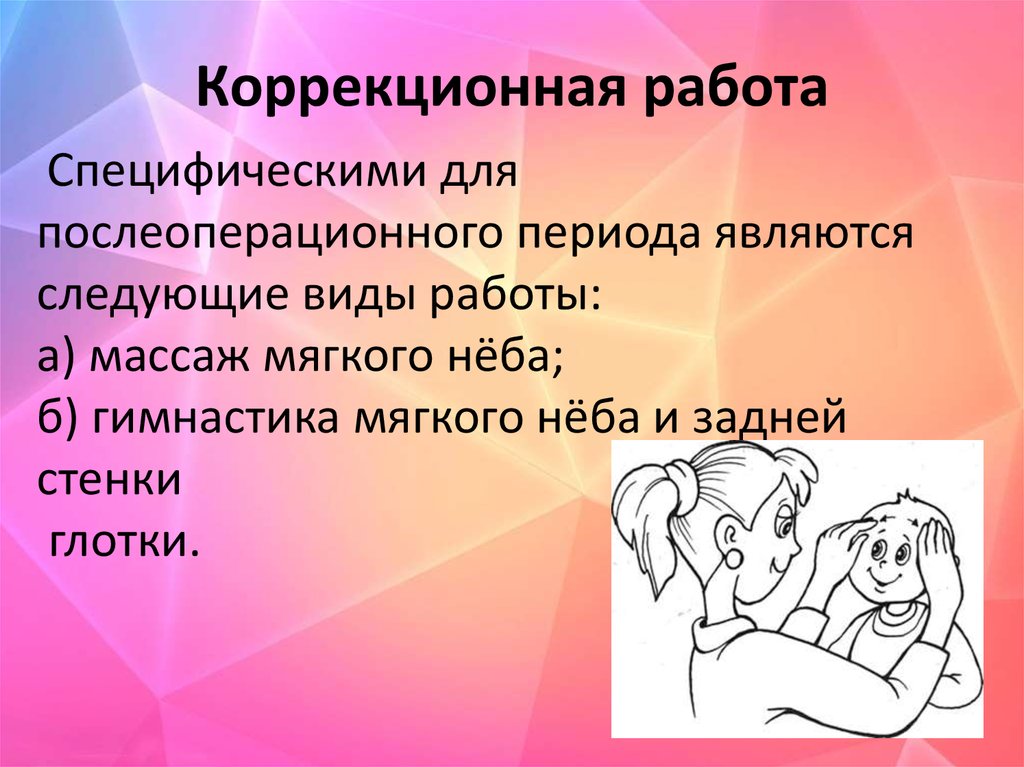 Коррекционная работа

Специфическими для послеоперационного периода являются следующие виды работы:
а) массаж мягкого нёба;
б) гимнастика мягкого нёба и задней стенки глотки.